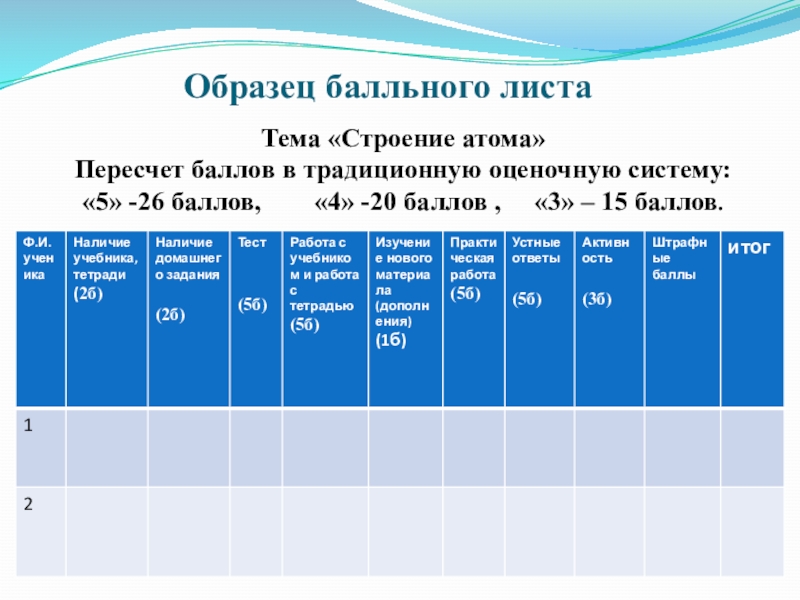 Образец балльного листа

Тема «Строение атома»
Пересчет баллов в традиционную оценочную систему:
«5» -26 баллов, «4» -20 баллов , «3» – 15 баллов.

| Ф.И. ученика | Наличие учебника, тетради (2б) | Наличие домашнего задания (2б) | Тест (5б) | Работа с учебником и работа с тетрадью (5б) | Изучение нового материала (дополнения) (1б) | Практическая работа (5б) | Устные ответы (5б) | Активность (3б) | Штрафные баллы | итог |
|---|---|---|---|---|---|---|---|---|---|---|
| 1 | | | | | | | | | | |
| 2 | | | | | | | | | | |